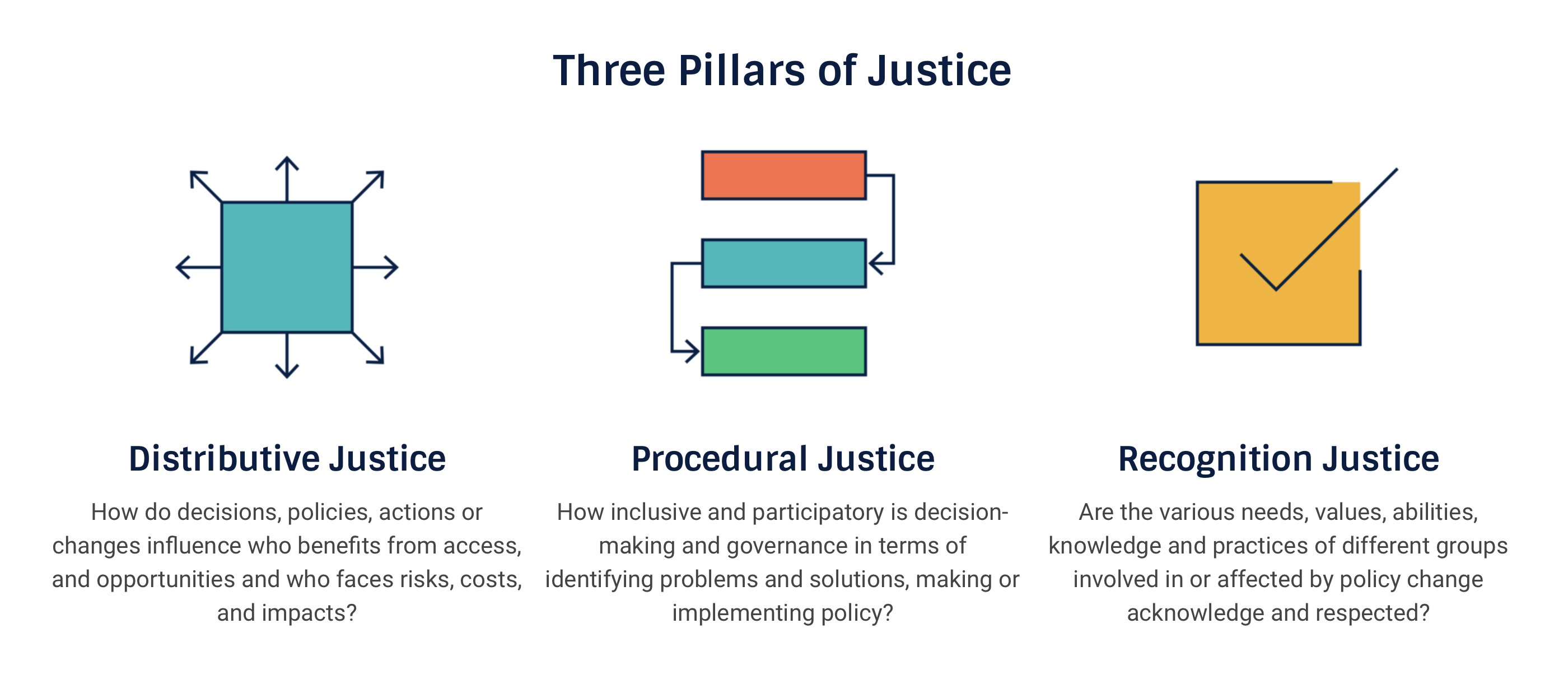 Three Pillars of Justice

Distributive Justice

How do decisions, policies, actions or changes influence who benefits from access, and opportunities and who faces risks, costs, and impacts?

Procedural Justice

How inclusive and participatory is decision-making and governance in terms of identifying problems and solutions, making or implementing policy?

Recognition Justice

Are the various needs, values, abilities, knowledge and practices of different groups involved in or affected by policy change acknowledge and respected?